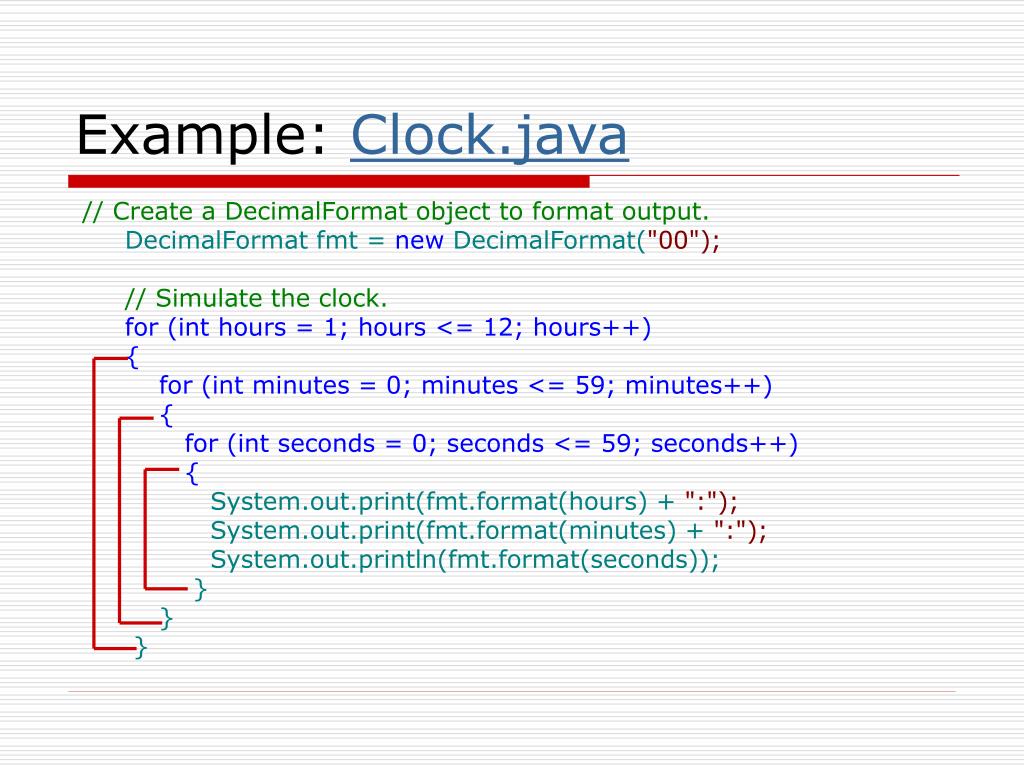 Example: Clock.java

// Create a DecimalFormat object to format output.
DecimalFormat fmt = new DecimalFormat("00");

// Simulate the clock.
for (int hours = 1; hours <= 12; hours++)
{
for (int minutes = 0; minutes <= 59; minutes++)
{
for (int seconds = 0; seconds <= 59; seconds++)
{
System.out.print(fmt.format(hours) + ":");
System.out.print(fmt.format(minutes) + ":");
System.out.println(fmt.format(seconds));
}
}
}